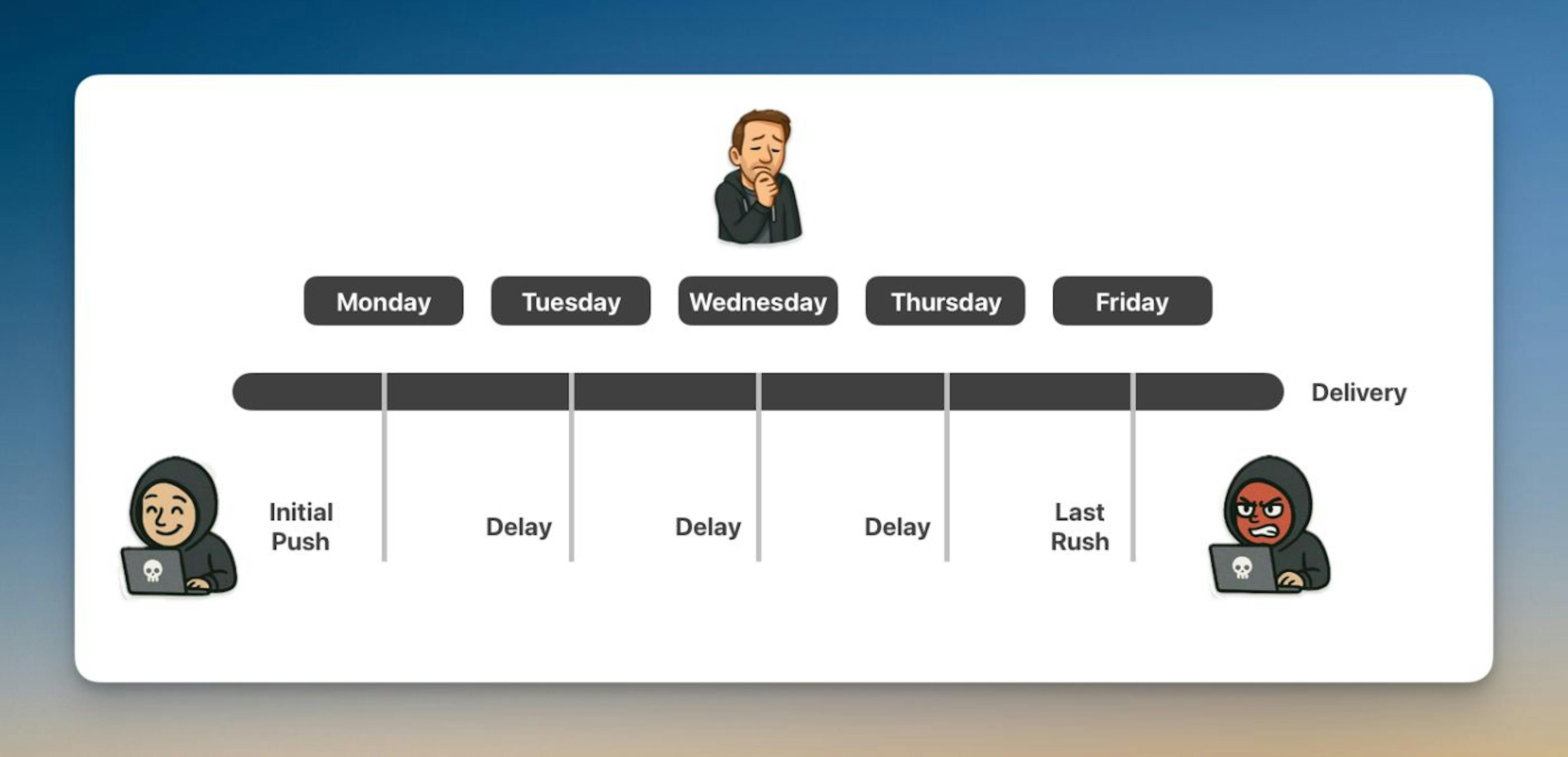 Monday Tuesday Wednesday Thursday Friday

Delivery

Initial Push

Delay

Delay

Delay

Last Rush